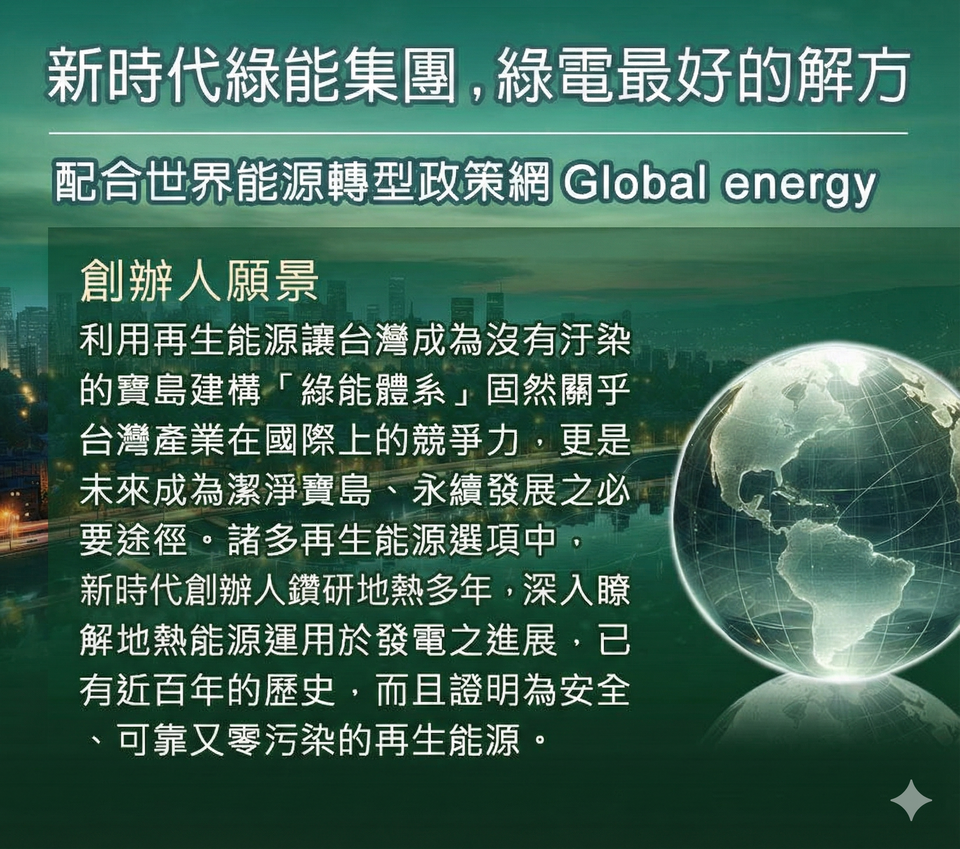 新時代綠能集團，綠電最好的解方

配合世界能源轉型政策網 Global energy

創辦人願景

利用再生能源讓台灣成為沒有汙染的寶島建構「綠能體系」固然關乎台灣產業在國際上的競爭力，更是未來成為潔淨寶島、永續發展之必要途徑。諸多再生能源選項中，新時代創辦人鑽研地熱多年，深入瞭解地熱能源運用於發電之進展，已有近百年的歷史，而且證明為安全、可靠又零污染的再生能源。